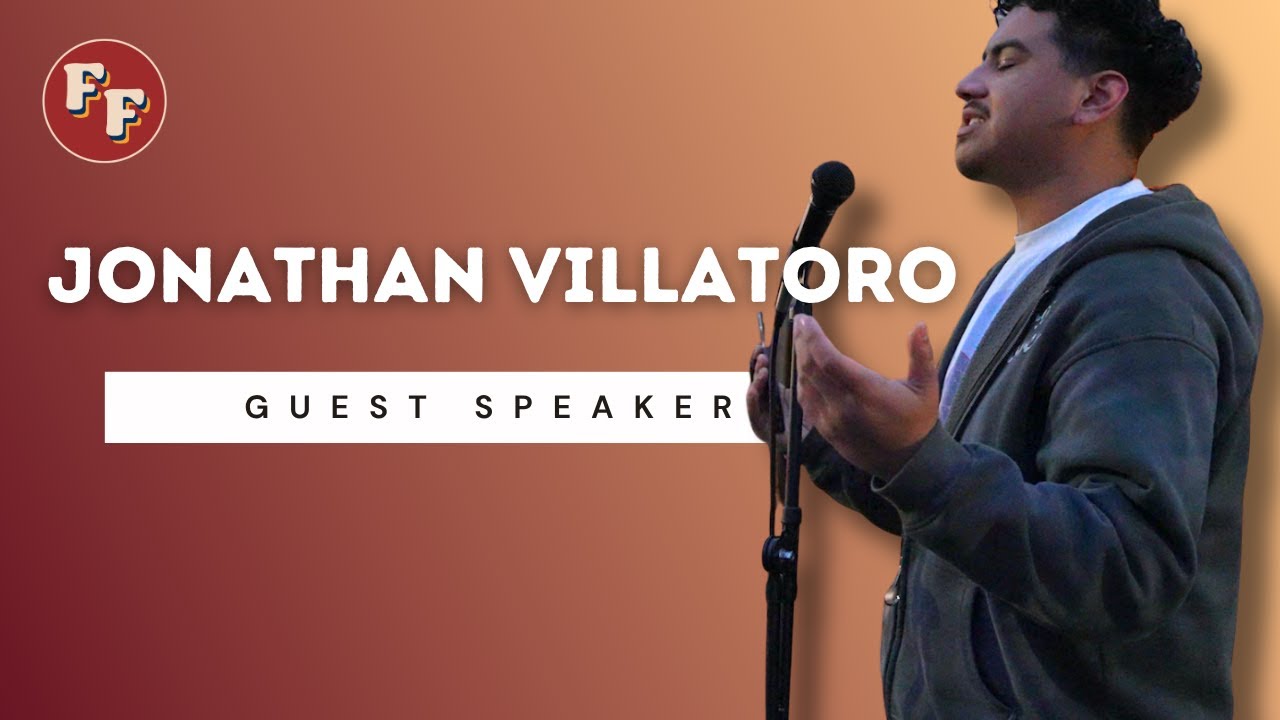 FF

JONATHAN VILLATORO

GUEST SPEAKER